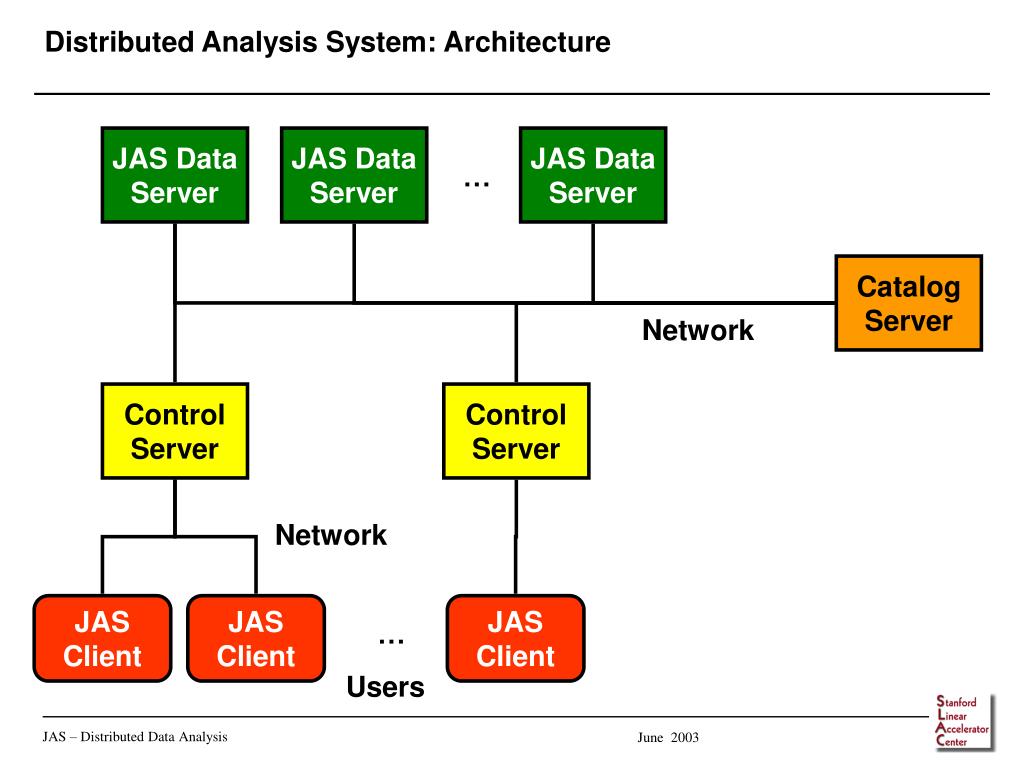 Distributed Analysis System: Architecture

JAS Data Server

JAS Data Server

…

JAS Data Server

Catalog Server

Network

Control Server

Control Server

Network

JAS Client

JAS Client

…

JAS Client

Users

JAS – Distributed Data Analysis

June 2003

Stanford Linear Accelerator Center